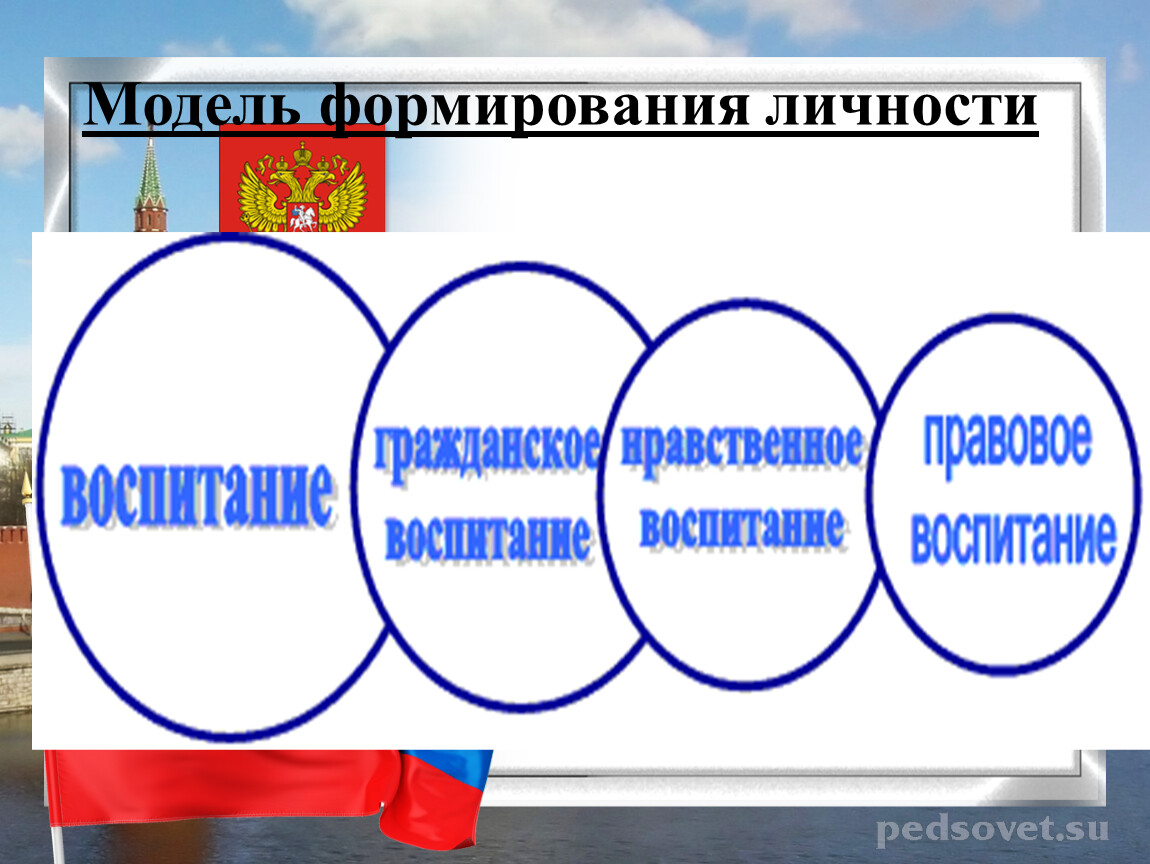 Модель формирования личности

воспитание

гражданское воспитание

нравственное воспитание

правовое воспитание

pedsovet.su